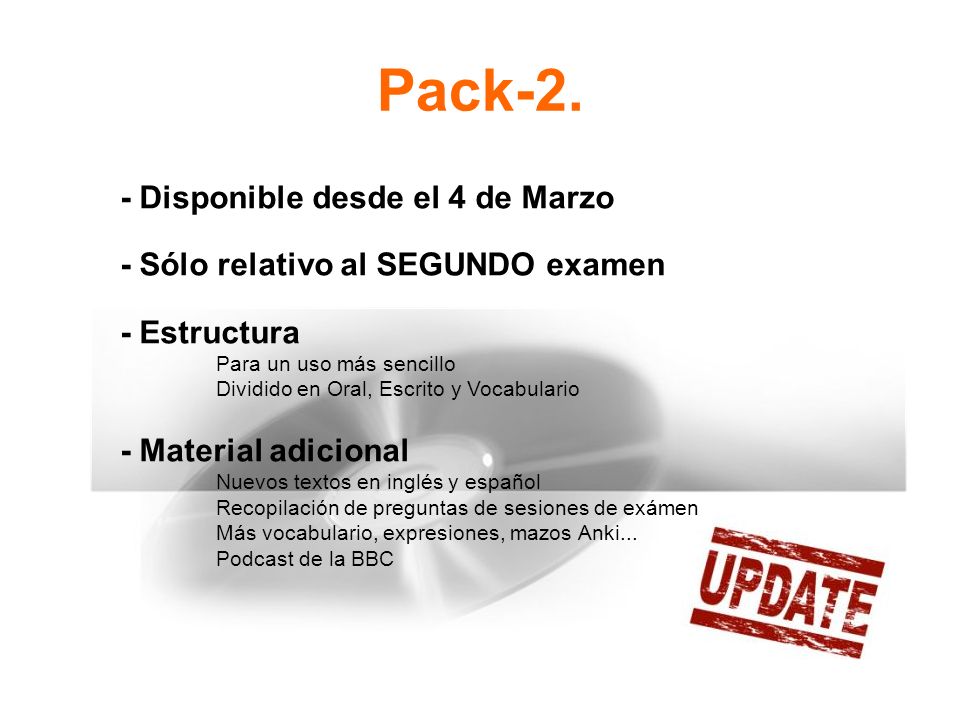 Pack-2.

- Disponible desde el 4 de Marzo

- Sólo relativo al SEGUNDO examen

- Estructura
Para un uso más sencillo
Dividido en Oral, Escrito y Vocabulario

- Material adicional
Nuevos textos en inglés y español
Recopilación de preguntas de sesiones de exámen
Más vocabulario, expresiones, mazos Anki...
Podcast de la BBC

UPDATE